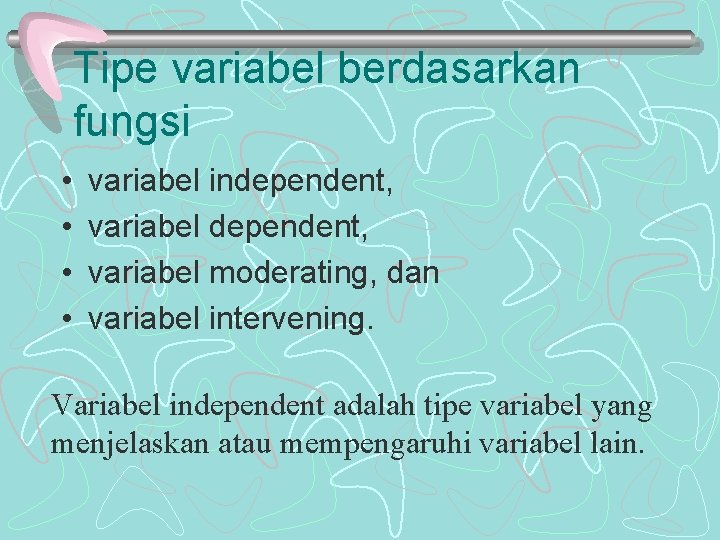 Tipe variabel berdasarkan fungsi

• variabel independent,
• variabel dependent,
• variabel moderating, dan
• variabel intervening.

Variabel independent adalah tipe variabel yang menjelaskan atau mempengaruhi variabel lain.